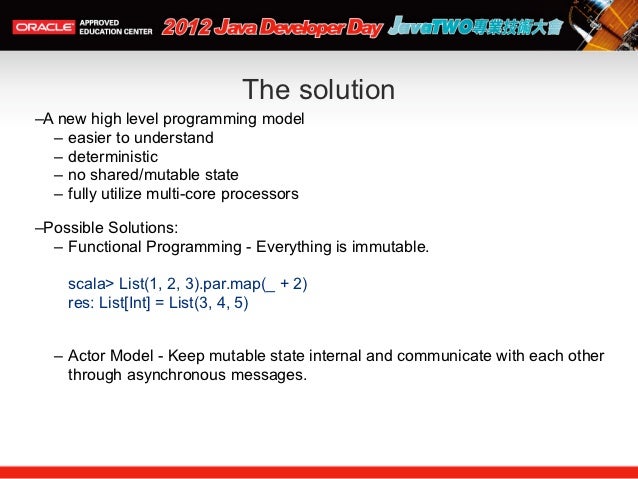 ORACLE APPROVED EDUCATION CENTER 2012 Java Developer Day JavaTWO專業技術大會

The solution

–A new high level programming model
– easier to understand
– deterministic
– no shared/mutable state
– fully utilize multi-core processors

–Possible Solutions:
– Functional Programming - Everything is immutable.

scala> List(1, 2, 3).par.map(_ + 2)
res: List[Int] = List(3, 4, 5)

– Actor Model - Keep mutable state internal and communicate with each other through asynchronous messages.